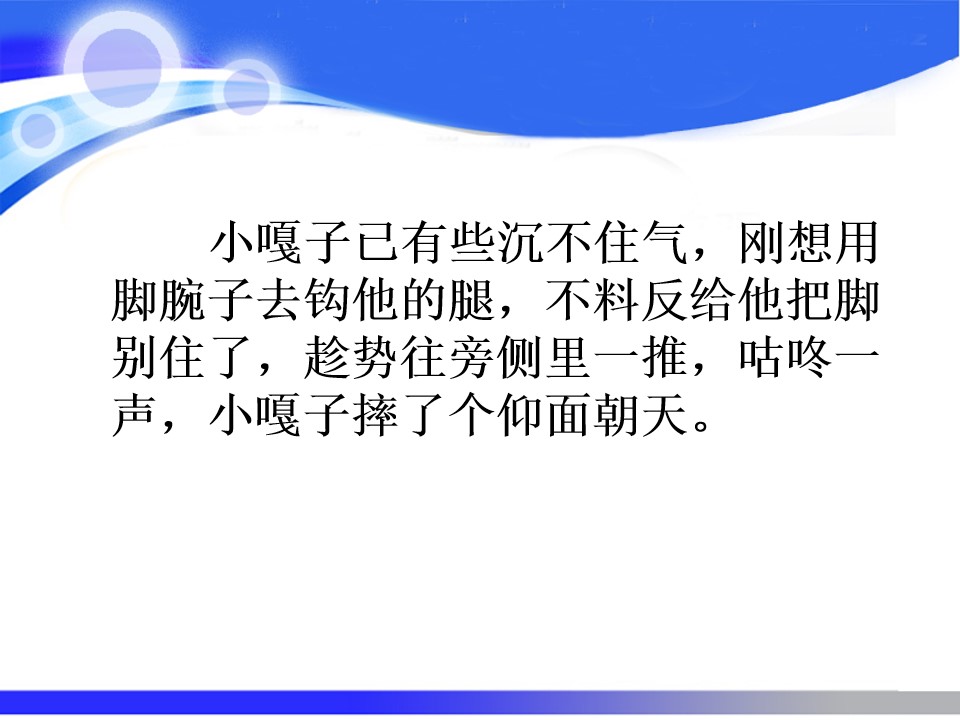 小嘎子已有些沉不住气，刚想用脚腕子去钩他的腿，不料反给他把脚别住了，趁势往旁侧里一推，咕咚一声，小嘎子摔了个仰面朝天。